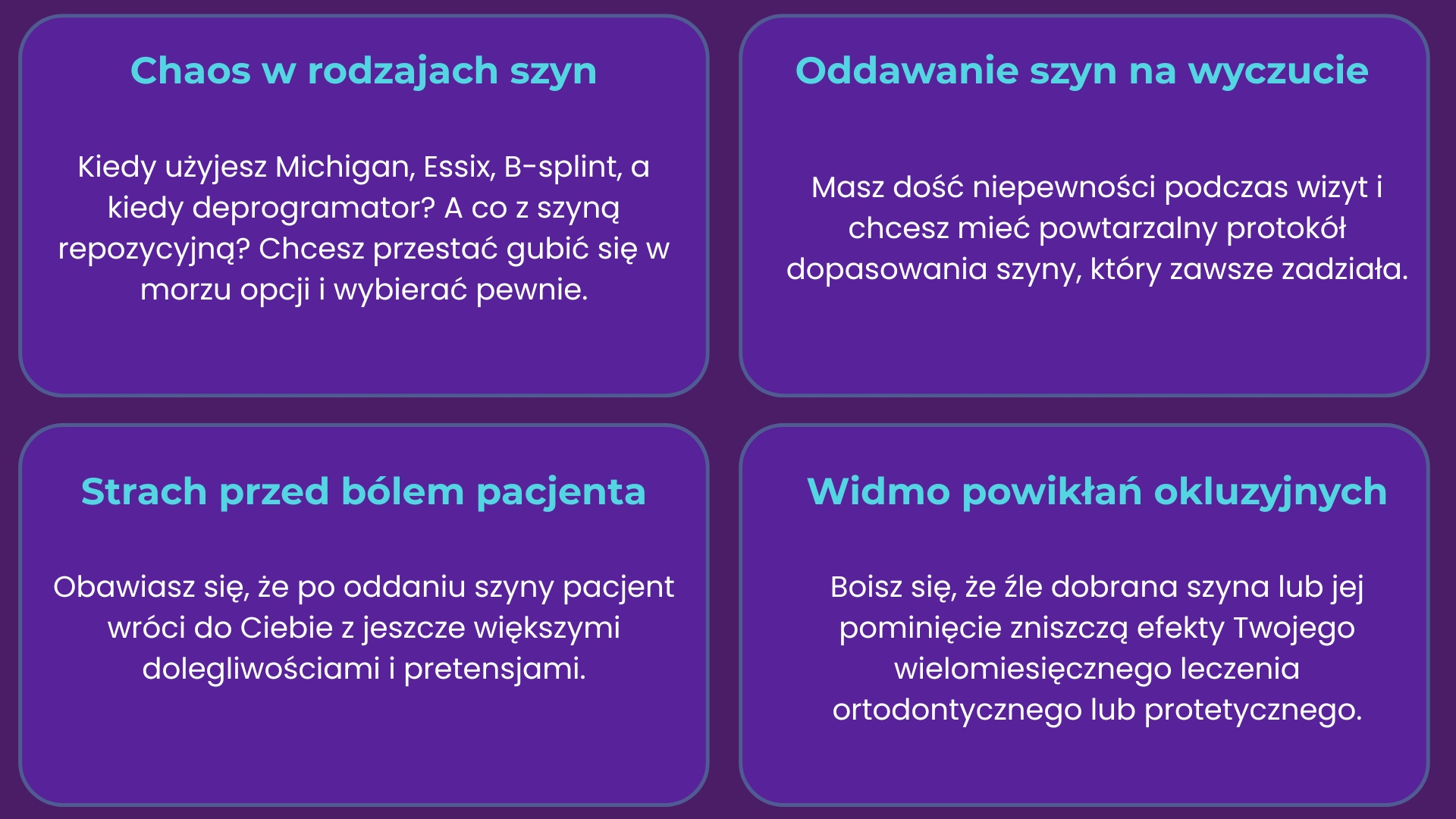 Chaos w rodzajach szyn

Kiedy użyjesz Michigan, Essix, B-splint, a kiedy deprogramator? A co z szyną repozycyjną? Chcesz przestać gubić się w morzu opcji i wybierać pewnie.

Oddawanie szyn na wyczucie

Masz dość niepewności podczas wizyt i chcesz mieć powtarzalny protokół dopasowania szyny, który zawsze zadziała.

Strach przed bólem pacjenta

Obawiasz się, że po oddaniu szyny pacjent wróci do Ciebie z jeszcze większymi dolegliwościami i pretensjami.

Widmo powikłań okluzyjnych

Boisz się, że źle dobrana szyna lub jej pominięcie zniszczą efekty Twojego wielomiesięcznego leczenia ortodontycznego lub protetycznego.